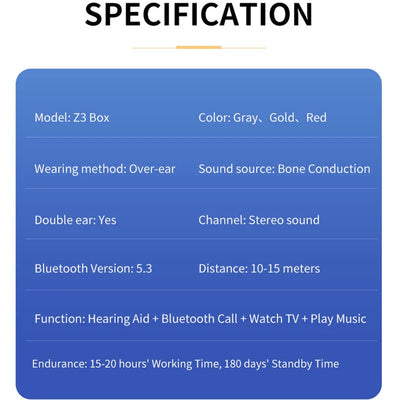 SPECIFICATION

Model: Z3 Box

Color: Gray、Gold、Red

Wearing method: Over-ear

Sound source: Bone Conduction

Double ear: Yes

Channel: Stereo sound

Bluetooth Version: 5.3

Distance: 10-15 meters

Function: Hearing Aid + Bluetooth Call + Watch TV + Play Music

Endurance: 15-20 hours' Working Time, 180 days' Standby Time